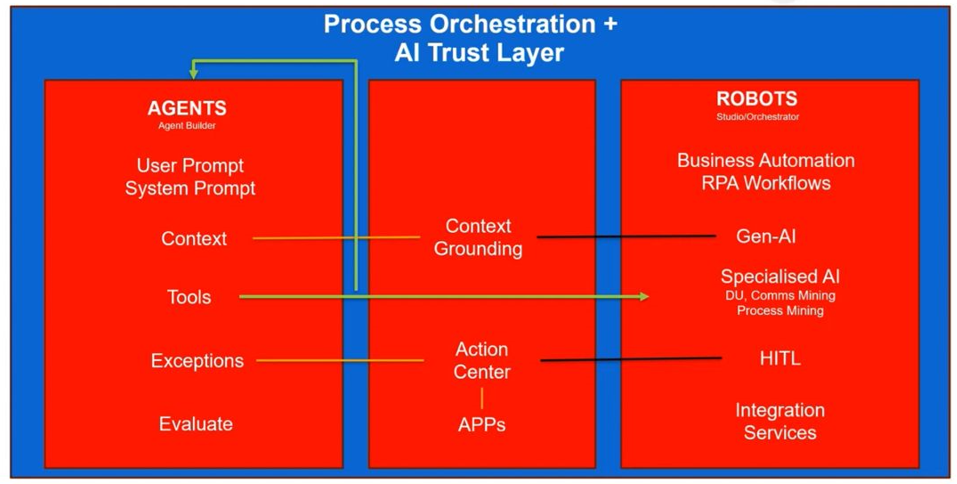 Process Orchestration +
AI Trust Layer

AGENTS
Agent Builder

User Prompt
System Prompt

Context

Tools

Exceptions

Evaluate

Context
Grounding

Action
Center

APPs

ROBOTS
Studio/Orchestrator

Business Automation
RPA Workflows

Gen-AI

Specialised AI
DU, Comms Mining
Process Mining

HITL

Integration
Services